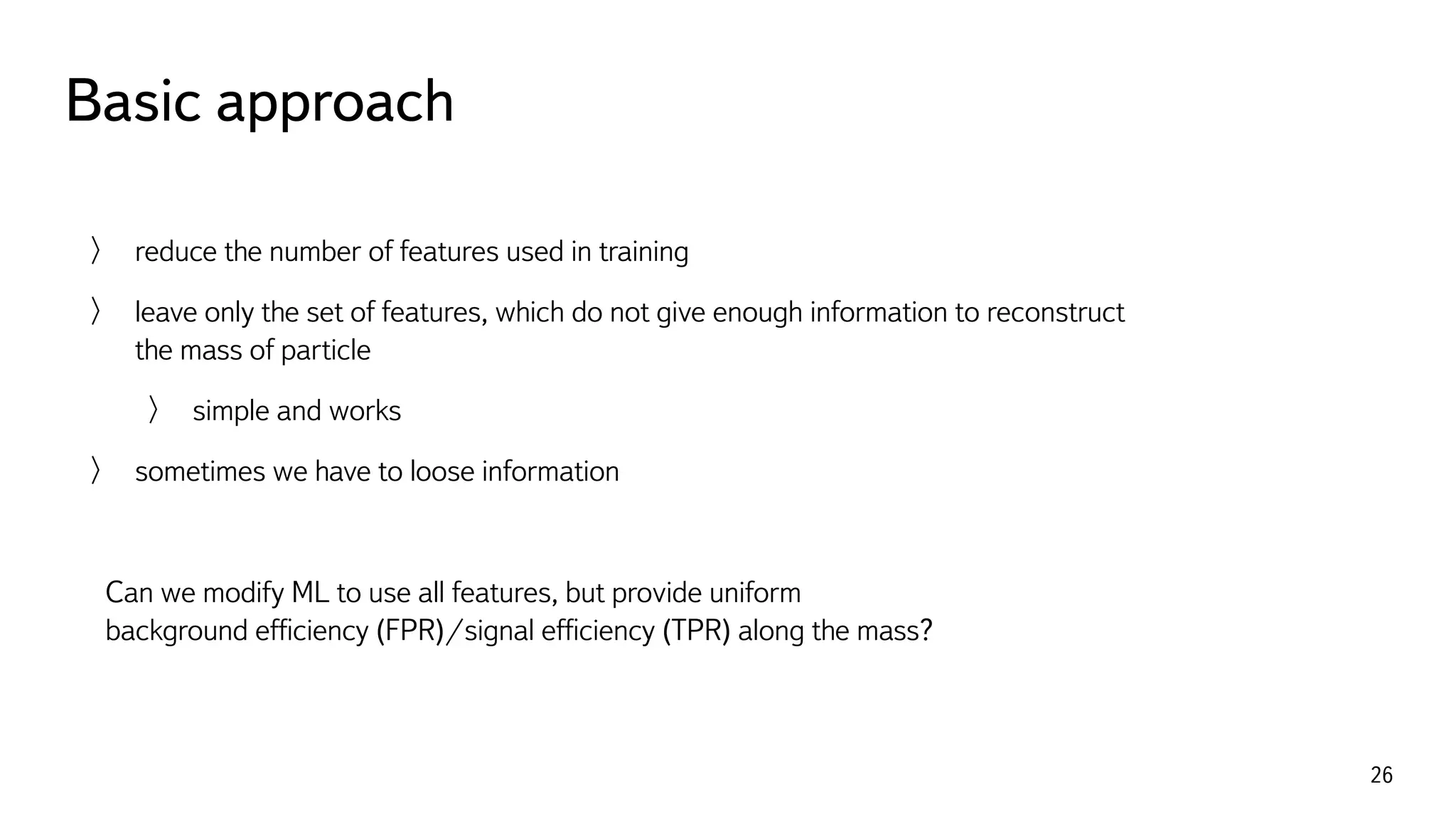 Basic approach

〉 reduce the number of features used in training

〉 leave only the set of features, which do not give enough information to reconstruct the mass of particle

〉 simple and works

〉 sometimes we have to loose information

Can we modify ML to use all features, but provide uniform background efficiency (FPR)/signal efficiency (TPR) along the mass?

26